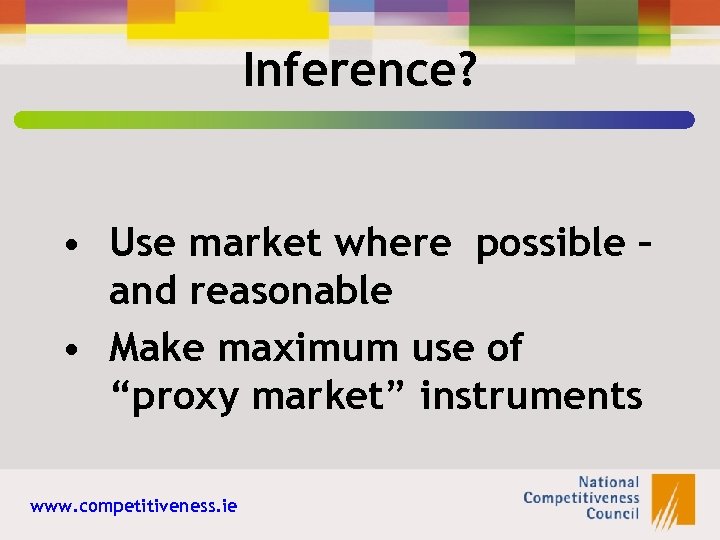 Inference?

• Use market where possible – and reasonable
• Make maximum use of “proxy market” instruments

www.competitiveness.ie

National Competitiveness Council